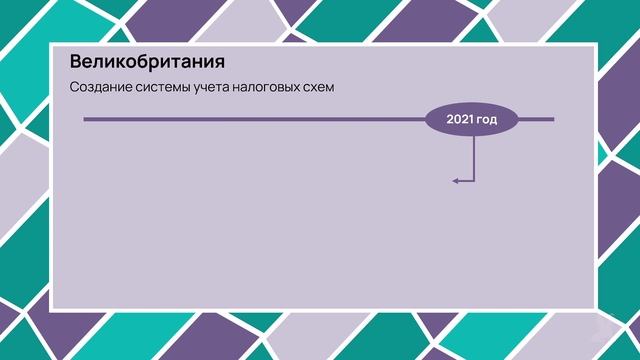 Великобритания

Создание системы учета налоговых схем

2021 год